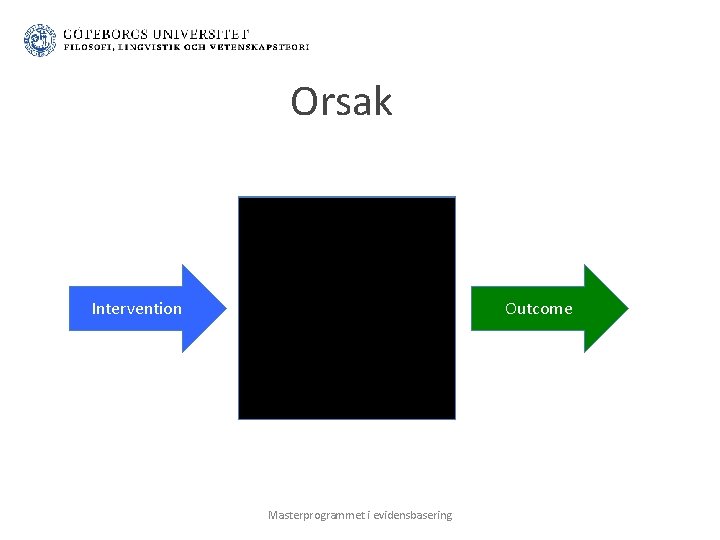 GÖTEBORGS UNIVERSITET
FILOSOFI, LINGVISTIK OCH VETENSKAPSTEORI

Orsak

Intervention

Outcome

Masterprogrammet i evidensbasering